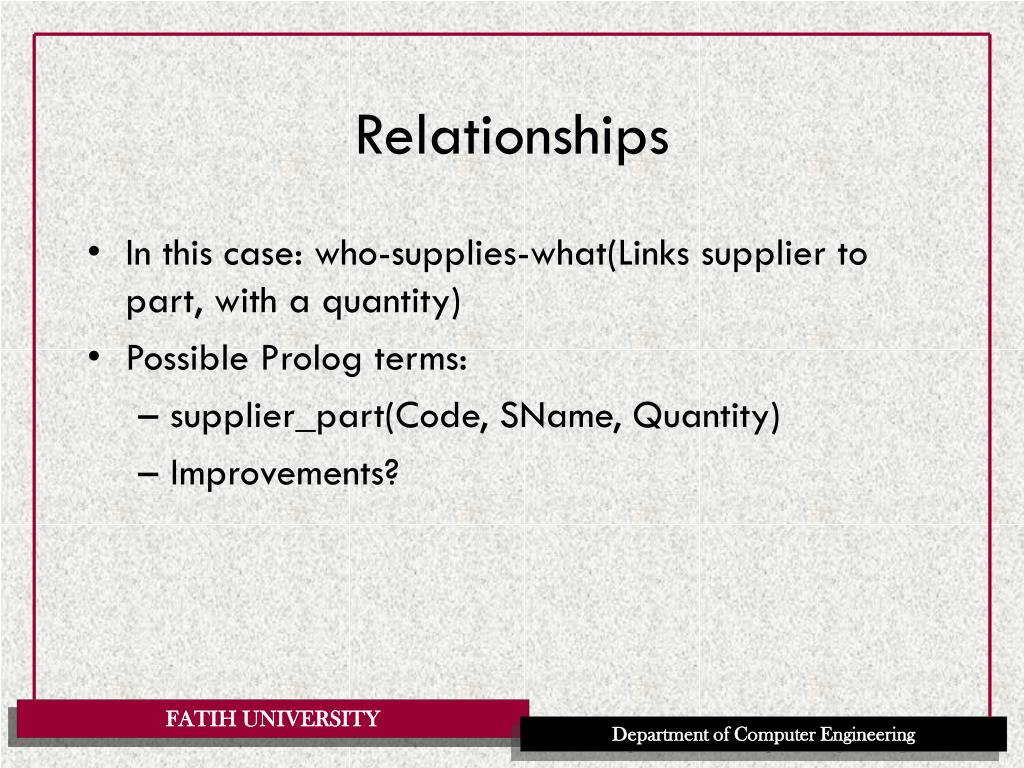 Relationships

• In this case: who-supplies-what(Links supplier to part, with a quantity)
• Possible Prolog terms:
– supplier_part(Code, SName, Quantity)
– Improvements?

FATIH UNIVERSITY

Department of Computer Engineering